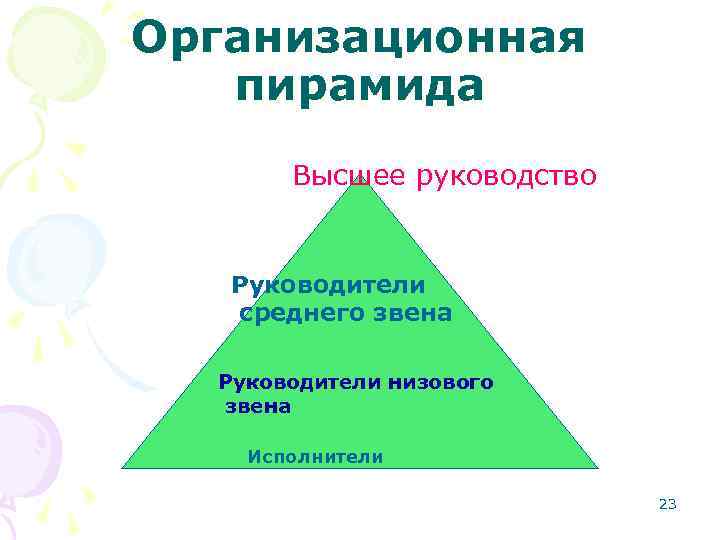 Организационная пирамида

Высшее руководство

Руководители среднего звена

Руководители низового звена

Исполнители

23